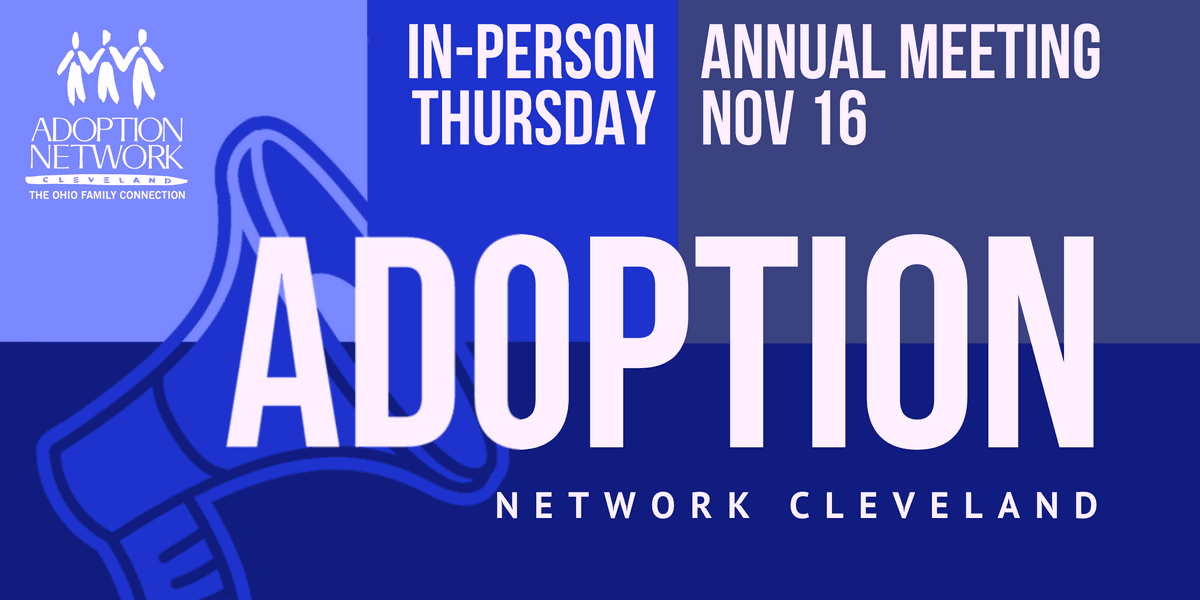 ADOPTION NETWORK
CLEVELAND
THE OHIO FAMILY CONNECTION

IN-PERSON
THURSDAY

ANNUAL MEETING
NOV 16

ADOPTION

NETWORK CLEVELAND